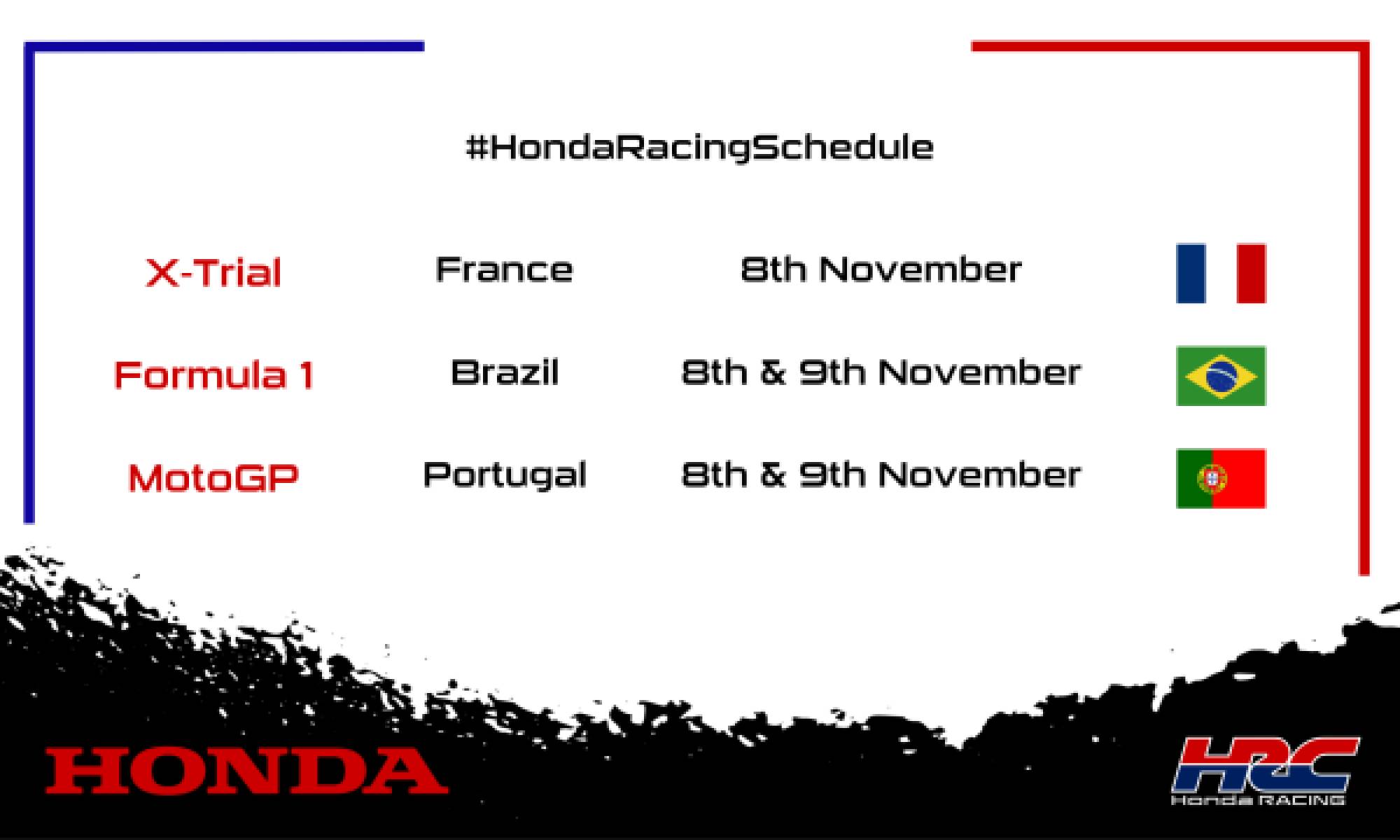 #HondaRacingSchedule

| X-Trial | France | 8th November |
|---|---|---|
| Formula 1 | Brazil | 8th & 9th November |
| MotoGP | Portugal | 8th & 9th November |

HONDA

HRC
Honda RACING